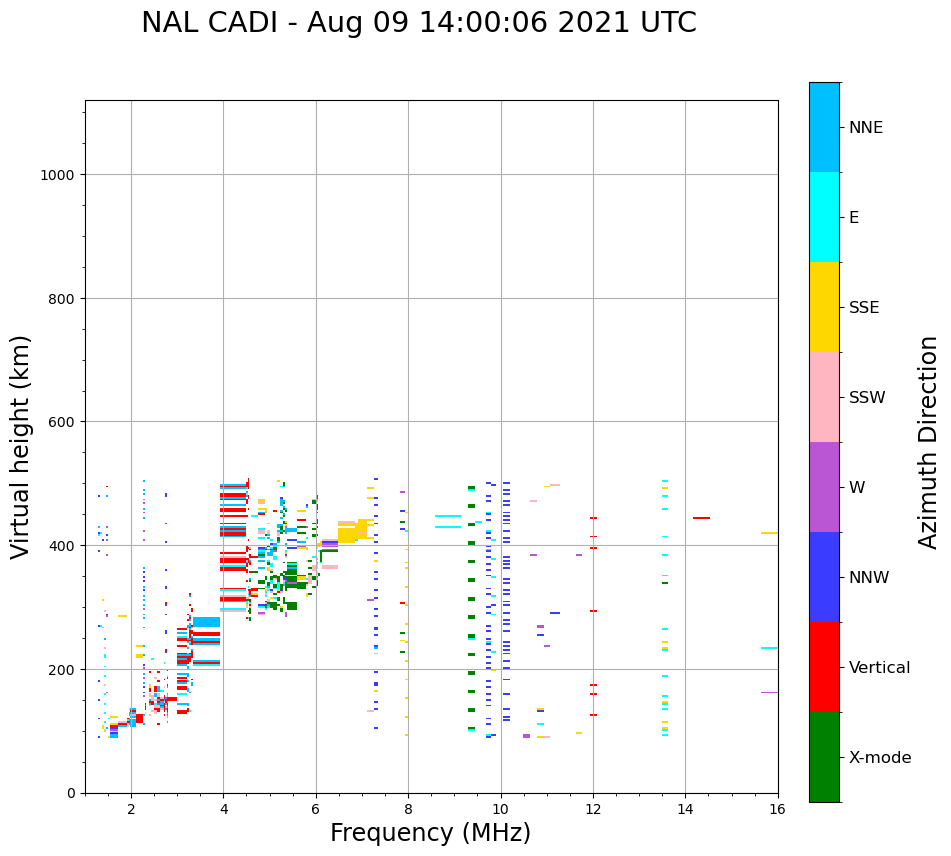 NAL CADI - Aug 09 14:00:06 2021 UTC

Virtual height (km)

1000
800
600
400
200
0

2
4
6
8
10
12
14
16

Frequency (MHz)

NNE
E
SSE
SSW
W
NNW
Vertical
X-mode

Azimuth Direction